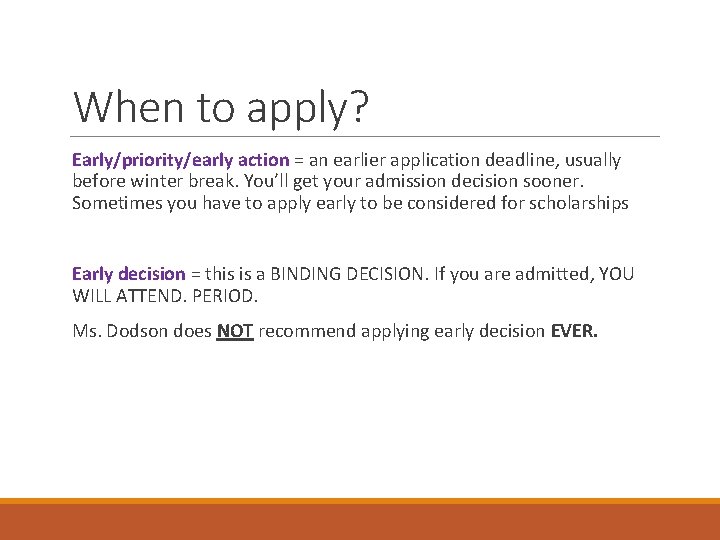 When to apply?

Early/priority/early action = an earlier application deadline, usually before winter break. You'll get your admission decision sooner. Sometimes you have to apply early to be considered for scholarships

Early decision = this is a BINDING DECISION. If you are admitted, YOU WILL ATTEND. PERIOD.

Ms. Dodson does NOT recommend applying early decision EVER.